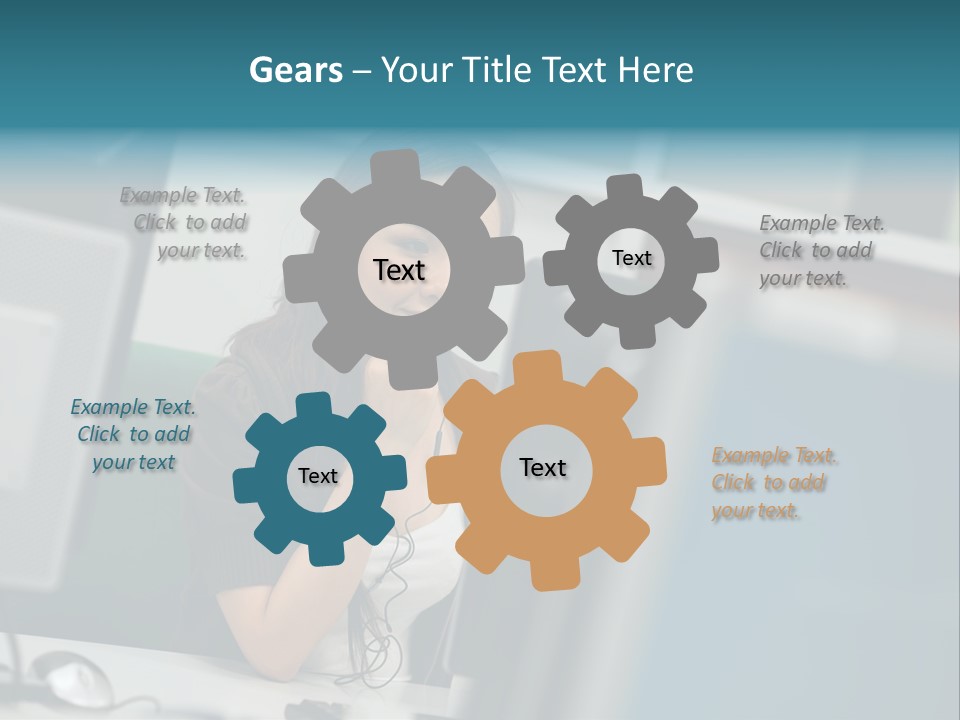 Gears – Your Title Text Here

Example Text. Click to add your text.

Text

Text

Example Text. Click to add your text.

Example Text. Click to add your text

Text

Text

Example Text. Click to add your text.